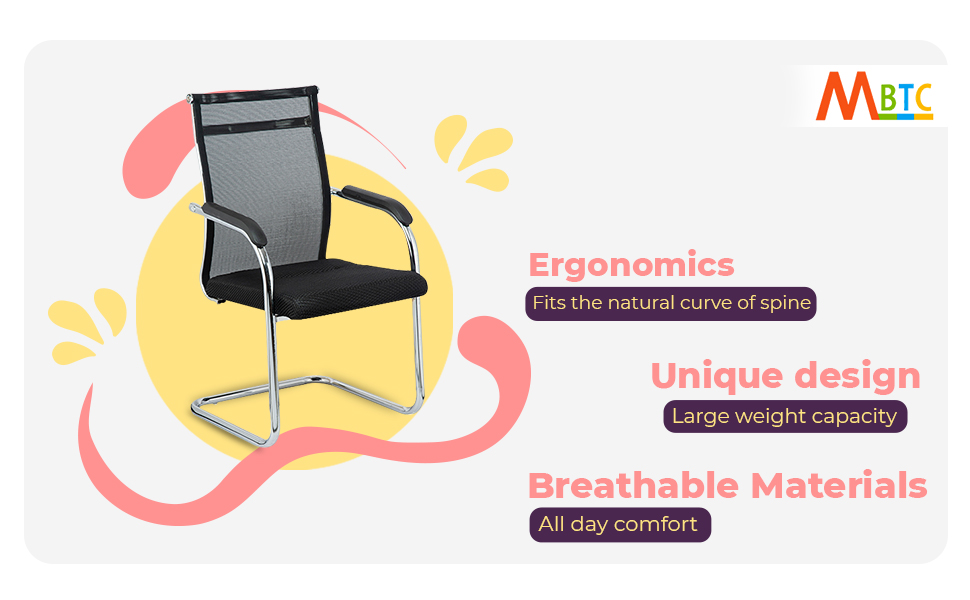 MBTC

Ergonomics
Fits the natural curve of spine

Unique design
Large weight capacity

Breathable Materials
All day comfort